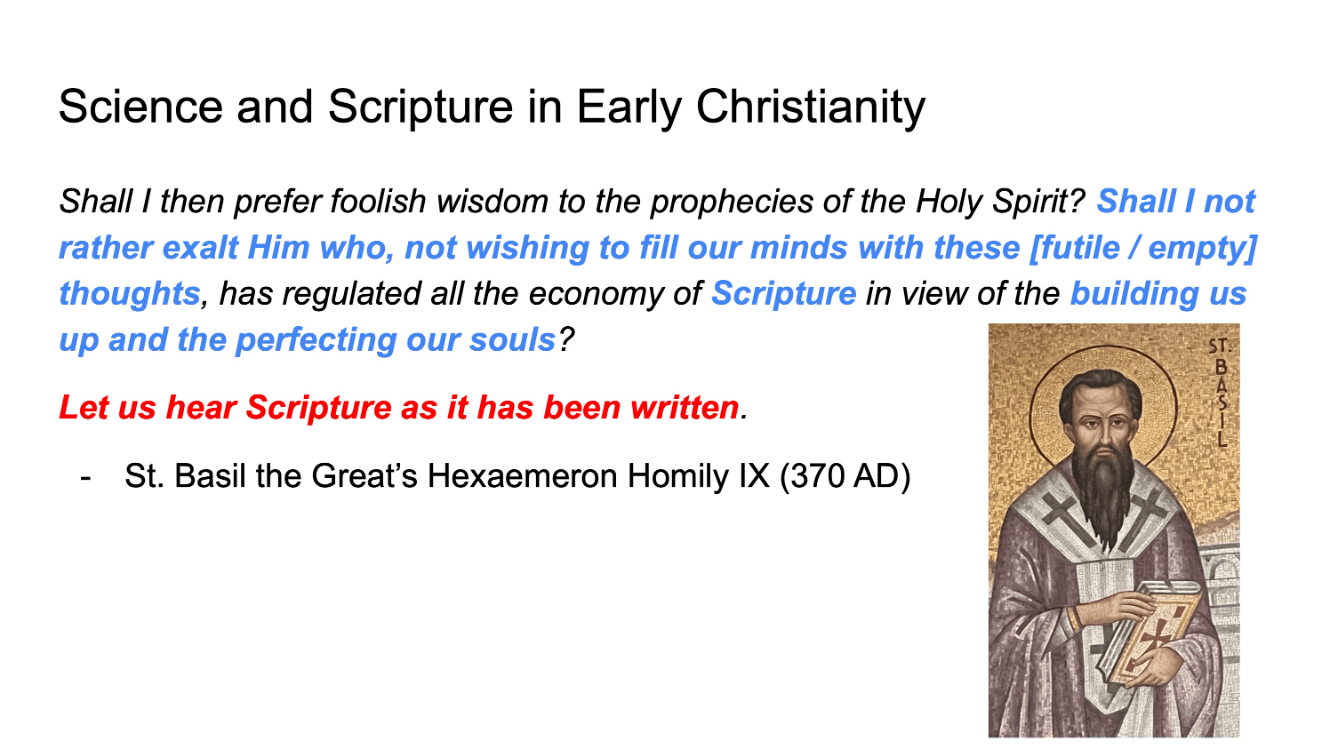 Science and Scripture in Early Christianity

Shall I then prefer foolish wisdom to the prophecies of the Holy Spirit? Shall I not rather exalt Him who, not wishing to fill our minds with these [futile / empty] thoughts, has regulated all the economy of Scripture in view of the building us up and the perfecting our souls?

Let us hear Scripture as it has been written.

- St. Basil the Great's Hexaemeron Homily IX (370 AD)

ST. BASIL